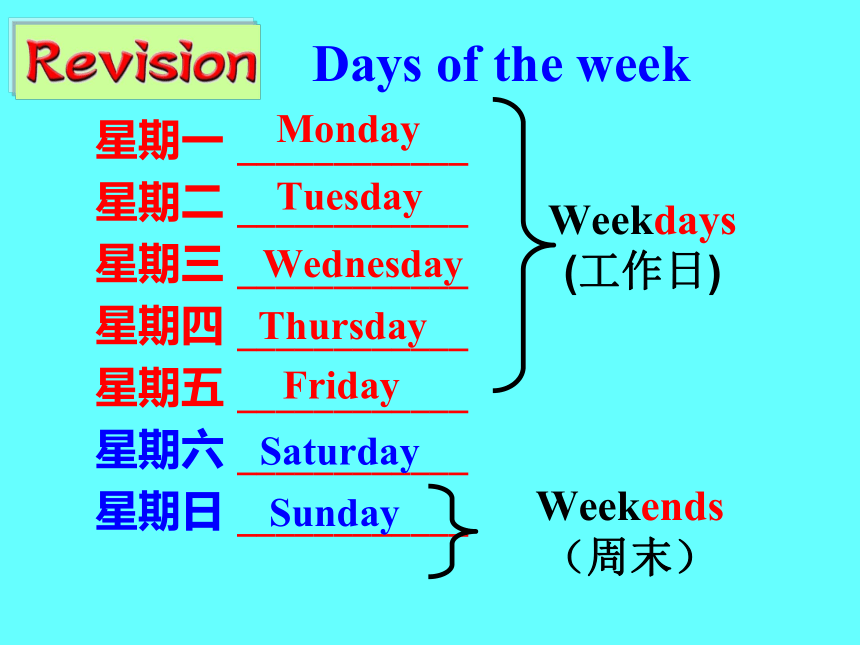 Revision

Days of the week

星期一 Monday
星期二 Tuesday
星期三 Wednesday
星期四 Thursday
星期五 Friday
星期六 Saturday
星期日 Sunday

Weekdays
(工作日)

Weekends
（周末）